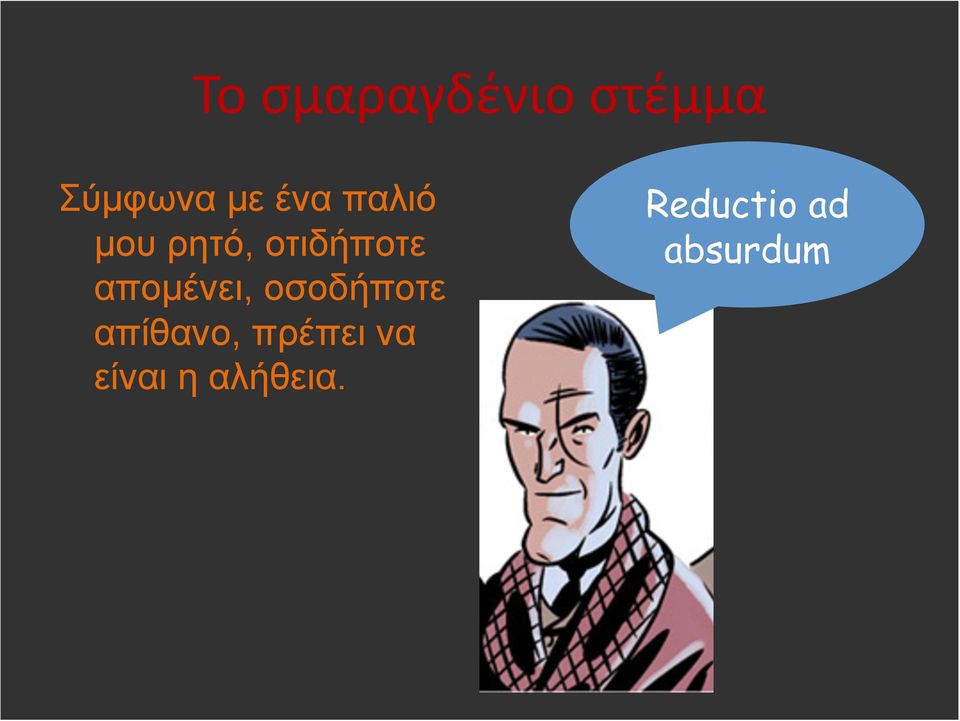 Το σμαραγδένιο στέμμα

Σύμφωνα με ένα παλιό μου ρητό, οτιδήποτε απομένει, οσοδήποτε απίθανο, πρέπει να είναι η αλήθεια.

Reductio ad absurdum